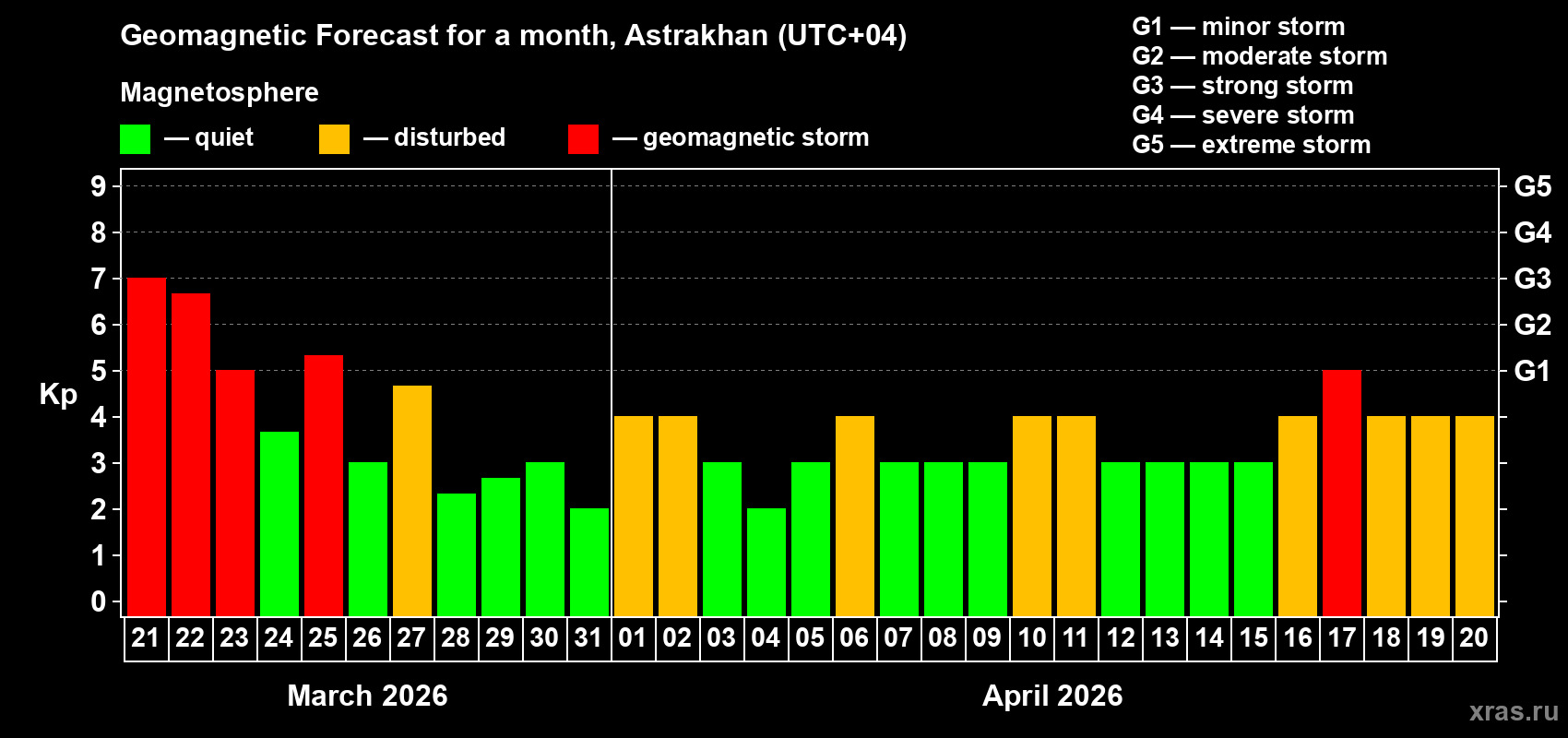 Geomagnetic Forecast for a month, Astrakhan (UTC+04)

Magnetosphere

— quiet — disturbed — geomagnetic storm

G1 — minor storm
G2 — moderate storm
G3 — strong storm
G4 — severe storm
G5 — extreme storm

Kp

9
8
7
6
5
4
3
2
1
0

G5
G4
G3
G2
G1

21 22 23 24 25 26 27 28 29 30 31 01 02 03 04 05 06 07 08 09 10 11 12 13 14 15 16 17 18 19 20

March 2026

April 2026

xras.ru